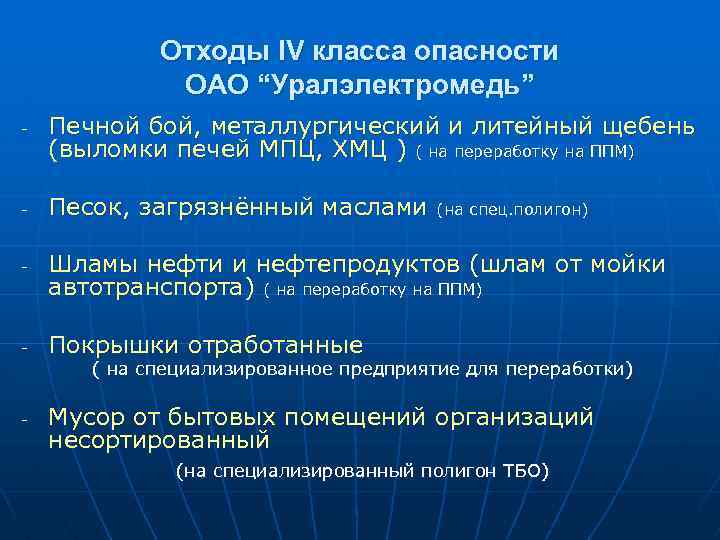 Отходы IV класса опасности
ОАО “Уралэлектромедь”

- Печной бой, металлургический и литейный щебень (выломки печей МПЦ, ХМЦ ) ( на переработку на ППМ)

- Песок, загрязнённый маслами (на спец.полигон)

- Шламы нефти и нефтепродуктов (шлам от мойки автотранспорта) ( на переработку на ППМ)

- Покрышки отработанные
( на специализированное предприятие для переработки)

- Мусор от бытовых помещений организаций несортированный
(на специализированный полигон ТБО)